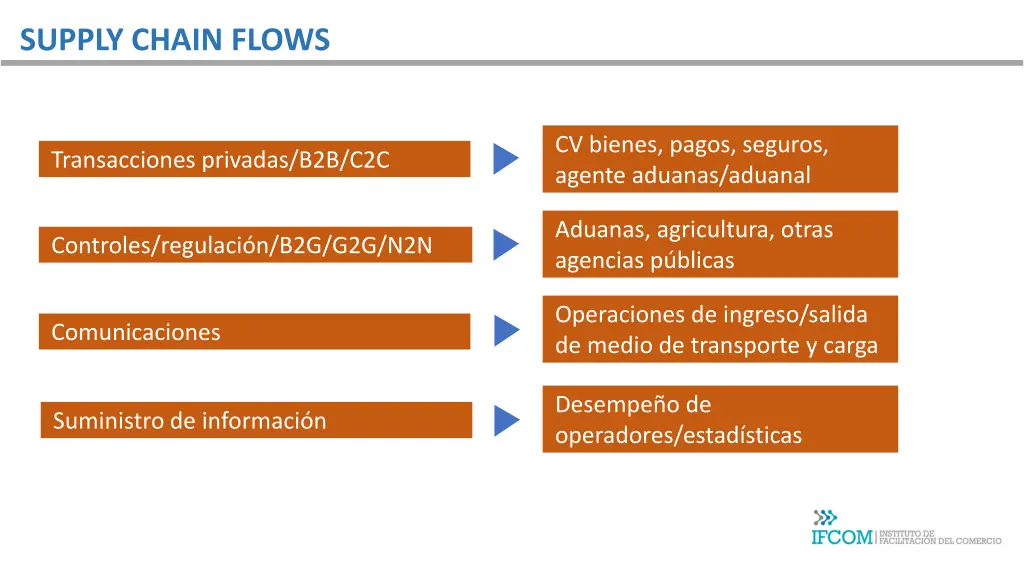 SUPPLY CHAIN FLOWS

Transacciones privadas/B2B/C2C

CV bienes, pagos, seguros, agente aduanas/aduanal

Controles/regulación/B2G/G2G/N2N

Aduanas, agricultura, otras agencias públicas

Comunicaciones

Operaciones de ingreso/salida de medio de transporte y carga

Suministro de información

Desempeño de operadores/estadísticas

IFCOM INSTITUTO DE FACILITACIÓN DEL COMERCIO